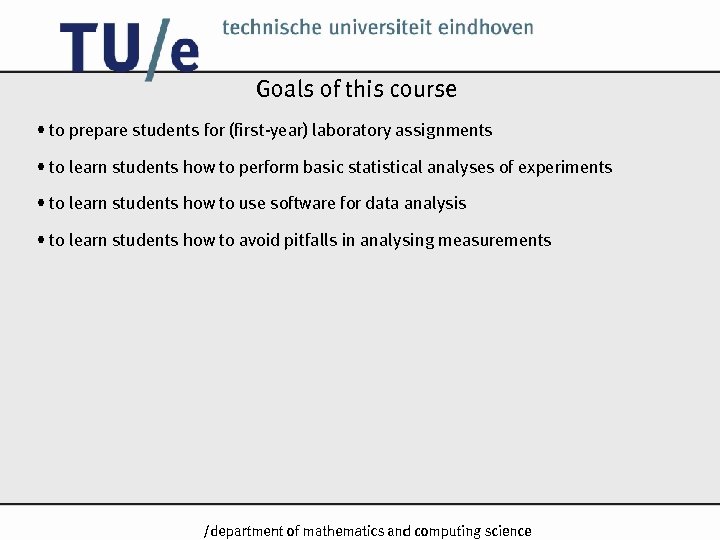 TU/e technische universiteit eindhoven

Goals of this course

• to prepare students for (first-year) laboratory assignments

• to learn students how to perform basic statistical analyses of experiments

• to learn students how to use software for data analysis

• to learn students how to avoid pitfalls in analysing measurements

/department of mathematics and computing science